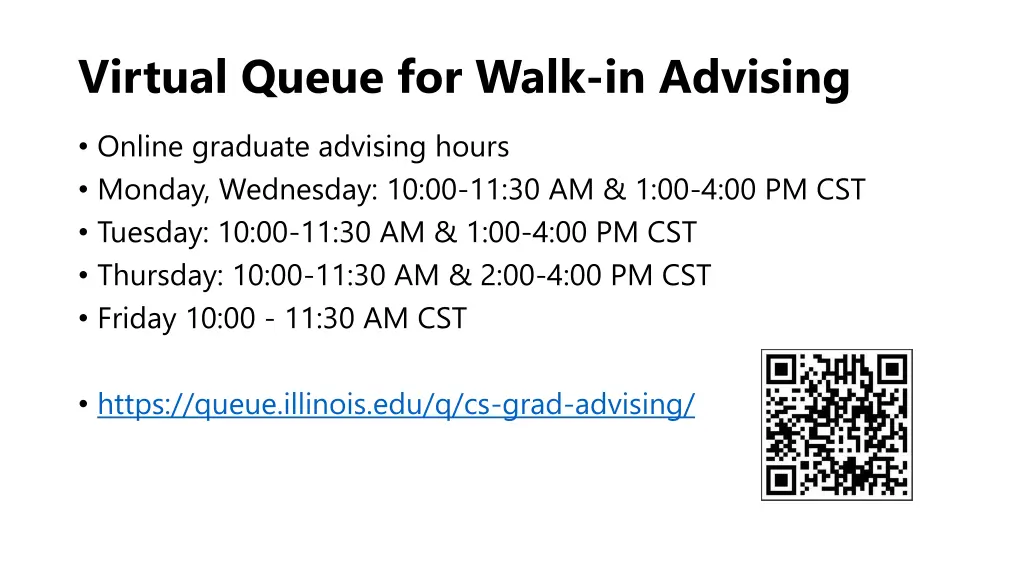 Virtual Queue for Walk-in Advising

• Online graduate advising hours
• Monday, Wednesday: 10:00-11:30 AM & 1:00-4:00 PM CST
• Tuesday: 10:00-11:30 AM & 1:00-4:00 PM CST
• Thursday: 10:00-11:30 AM & 2:00-4:00 PM CST
• Friday 10:00 - 11:30 AM CST

• https://queue.illinois.edu/q/cs-grad-advising/